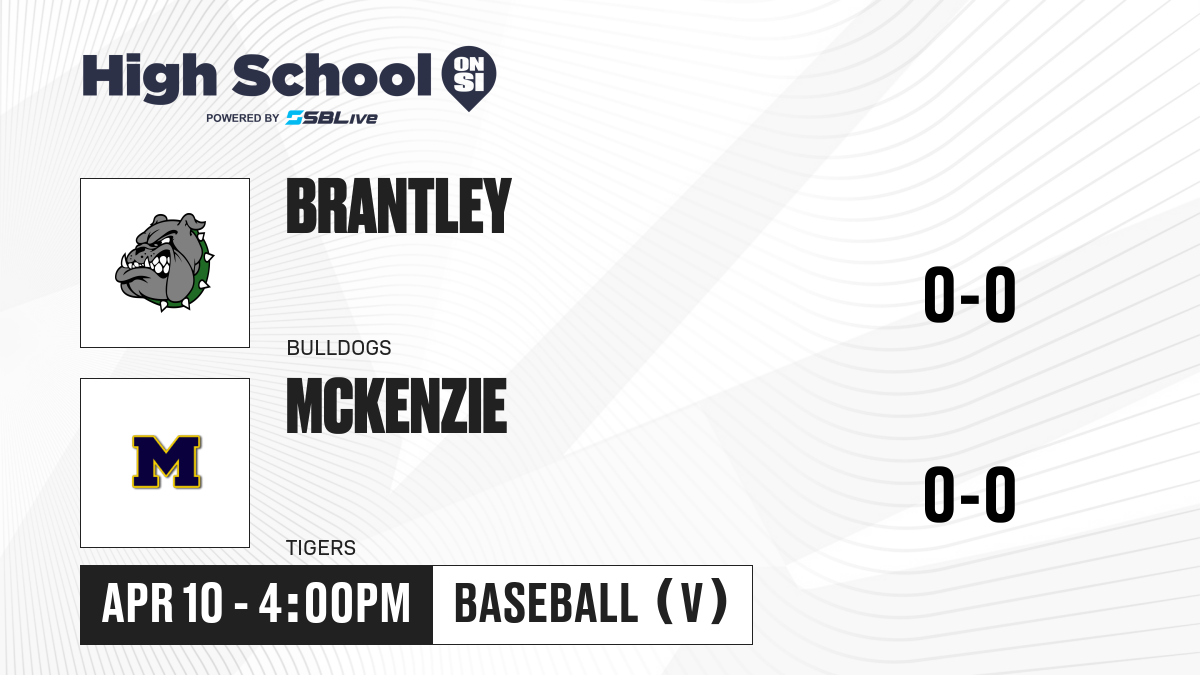 High School ON SI
POWERED BY SBLive

BRANTLEY
BULLDOGS
0-0

M
MCKENZIE
TIGERS
0-0

APR 10 - 4:00PM
BASEBALL (V)